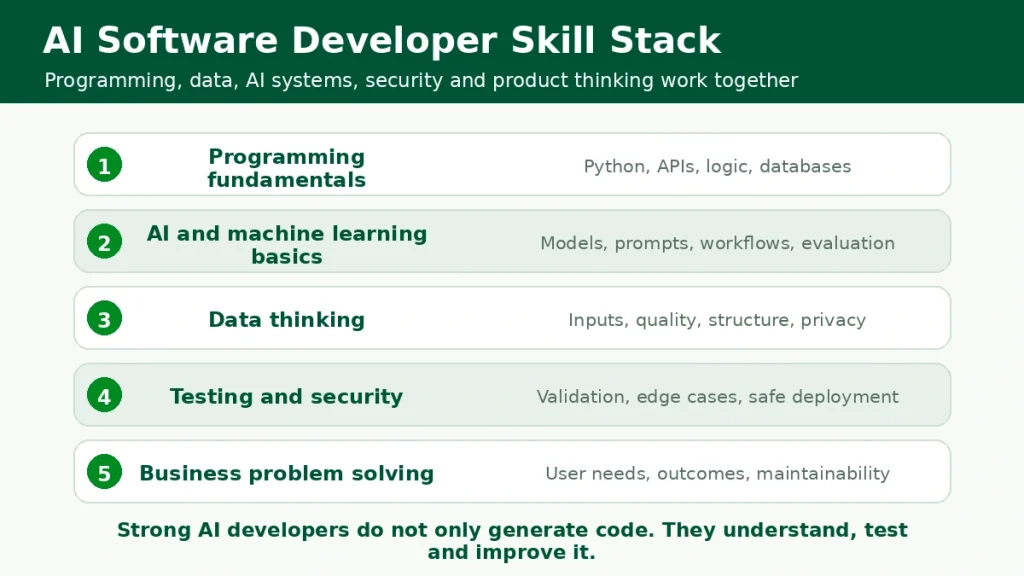 AI Software Developer Skill Stack
Programming, data, AI systems, security and product thinking work together

1 Programming fundamentals
Python, APIs, logic, databases

2 AI and machine learning basics
Models, prompts, workflows, evaluation

3 Data thinking
Inputs, quality, structure, privacy

4 Testing and security
Validation, edge cases, safe deployment

5 Business problem solving
User needs, outcomes, maintainability

Strong AI developers do not only generate code. They understand, test and improve it.